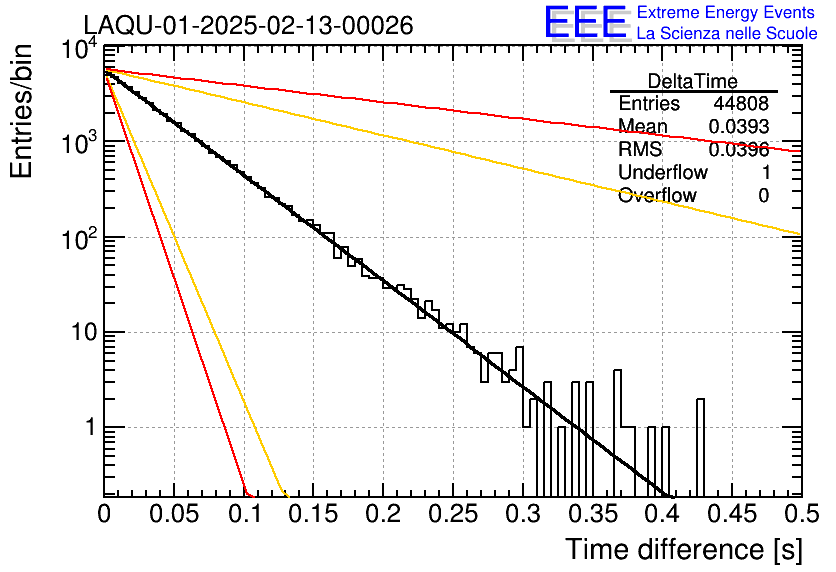 LAQU-01-2025-02-13-00026

EEE Extreme Energy Events
La Scienza nelle Scuole

| DeltaTime | |
|---|---|
| Entries | 44808 |
| Mean | 0.0393 |
| RMS | 0.0396 |
| Underflow | 1 |
| Overflow | 0 |

Entries/bin

$10^4$
$10^3$
$10^2$
10
1

0 0.05 0.1 0.15 0.2 0.25 0.3 0.35 0.4 0.45 0.5

Time difference [s]